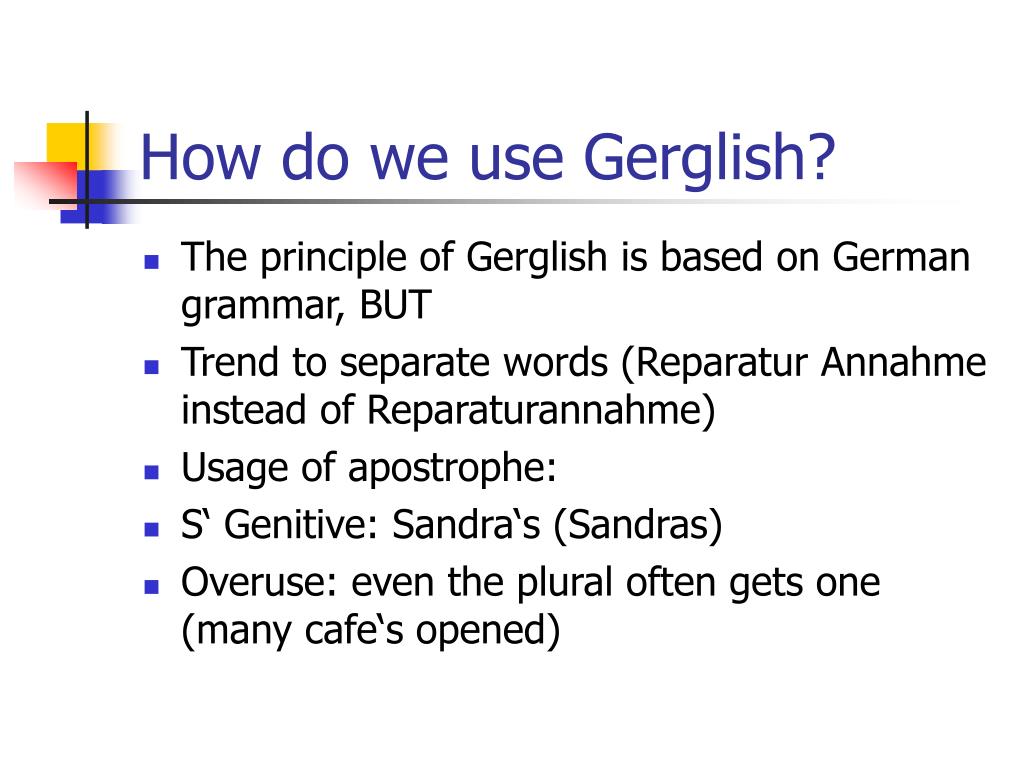 How do we use Gerglish?

- The principle of Gerglish is based on German grammar, BUT
- Trend to separate words (Reparatur Annahme instead of Reparaturannahme)
- Usage of apostrophe:
- S‘ Genitive: Sandra‘s (Sandras)
- Overuse: even the plural often gets one (many cafe‘s opened)